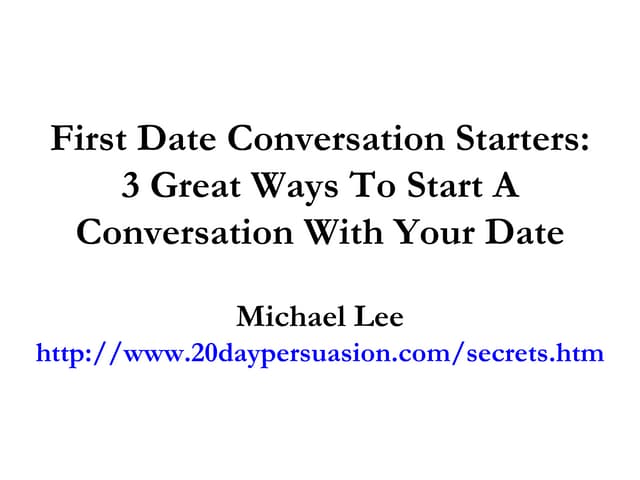 First Date Conversation Starters: 3 Great Ways To Start A Conversation With Your Date

Michael Lee
http://www.20daypersuasion.com/secrets.htm